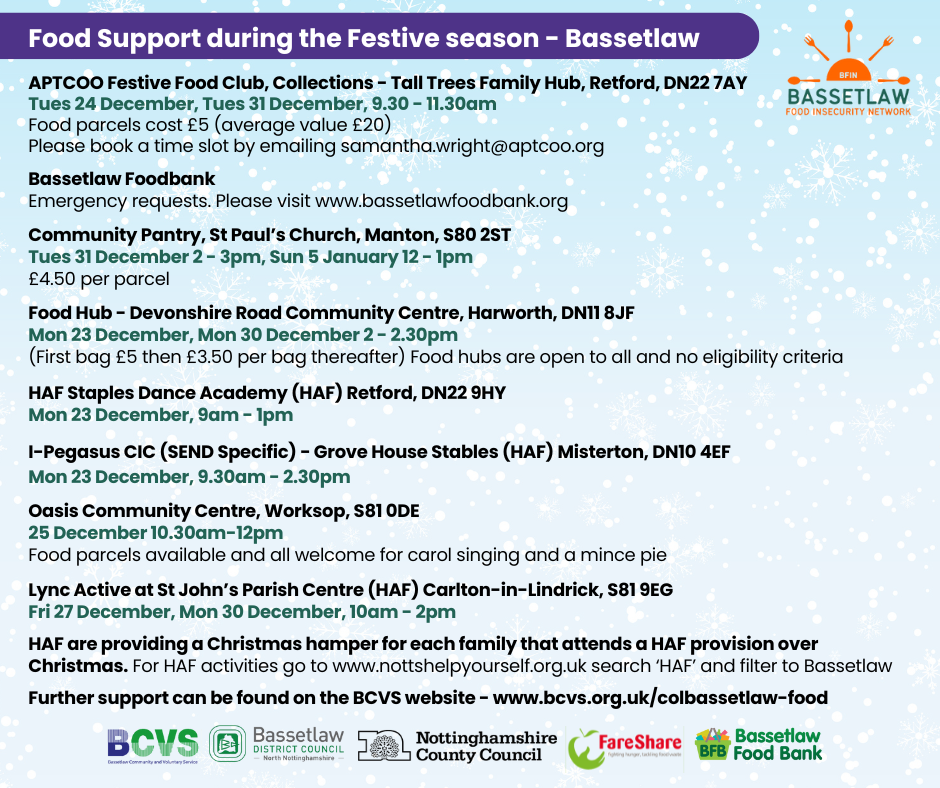 Food Support during the Festive season - Bassetlaw

BFIN BASSETLAW FOOD INSECURITY NETWORK

APTCOO Festive Food Club, Collections - Tall Trees Family Hub, Retford, DN22 7AY
Tues 24 December, Tues 31 December, 9.30 - 11.30am
Food parcels cost £5 (average value £20)
Please book a time slot by emailing samantha.wright@aptcoo.org

Bassetlaw Foodbank
Emergency requests. Please visit www.bassetlawfoodbank.org

Community Pantry, St Paul's Church, Manton, S80 2ST
Tues 31 December 2 - 3pm, Sun 5 January 12 - 1pm
£4.50 per parcel

Food Hub - Devonshire Road Community Centre, Harworth, DN11 8JF
Mon 23 December, Mon 30 December 2 - 2.30pm
(First bag £5 then £3.50 per bag thereafter) Food hubs are open to all and no eligibility criteria

HAF Staples Dance Academy (HAF) Retford, DN22 9HY
Mon 23 December, 9am - 1pm

I-Pegasus CIC (SEND Specific) - Grove House Stables (HAF) Misterton, DN10 4EF
Mon 23 December, 9.30am - 2.30pm

Oasis Community Centre, Worksop, S81 0DE
25 December 10.30am-12pm
Food parcels available and all welcome for carol singing and a mince pie

Lync Active at St John's Parish Centre (HAF) Carlton-in-Lindrick, S81 9EG
Fri 27 December, Mon 30 December, 10am - 2pm

HAF are providing a Christmas hamper for each family that attends a HAF provision over Christmas. For HAF activities go to www.nottshelpyourself.org.uk search 'HAF' and filter to Bassetlaw

Further support can be found on the BCVS website - www.bcvs.org.uk/colbassetlaw-food

BCVS Bassetlaw Community and Voluntary Service
Bassetlaw DISTRICT COUNCIL North Nottinghamshire
Nottinghamshire County Council
FareShare fighting hunger, tackling food waste
BFB Bassetlaw Food Bank